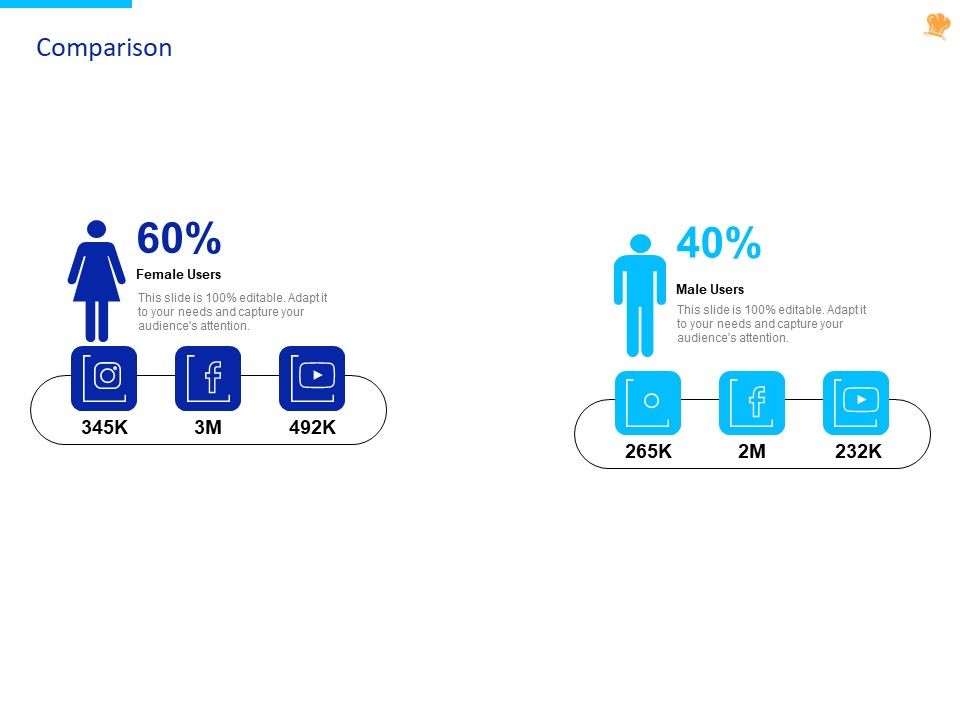 Comparison

60%

Female Users

This slide is 100% editable. Adapt it to your needs and capture your audience's attention.

345K

3M

492K

40%

Male Users

This slide is 100% editable. Adapt it to your needs and capture your audience's attention.

265K

2M

232K